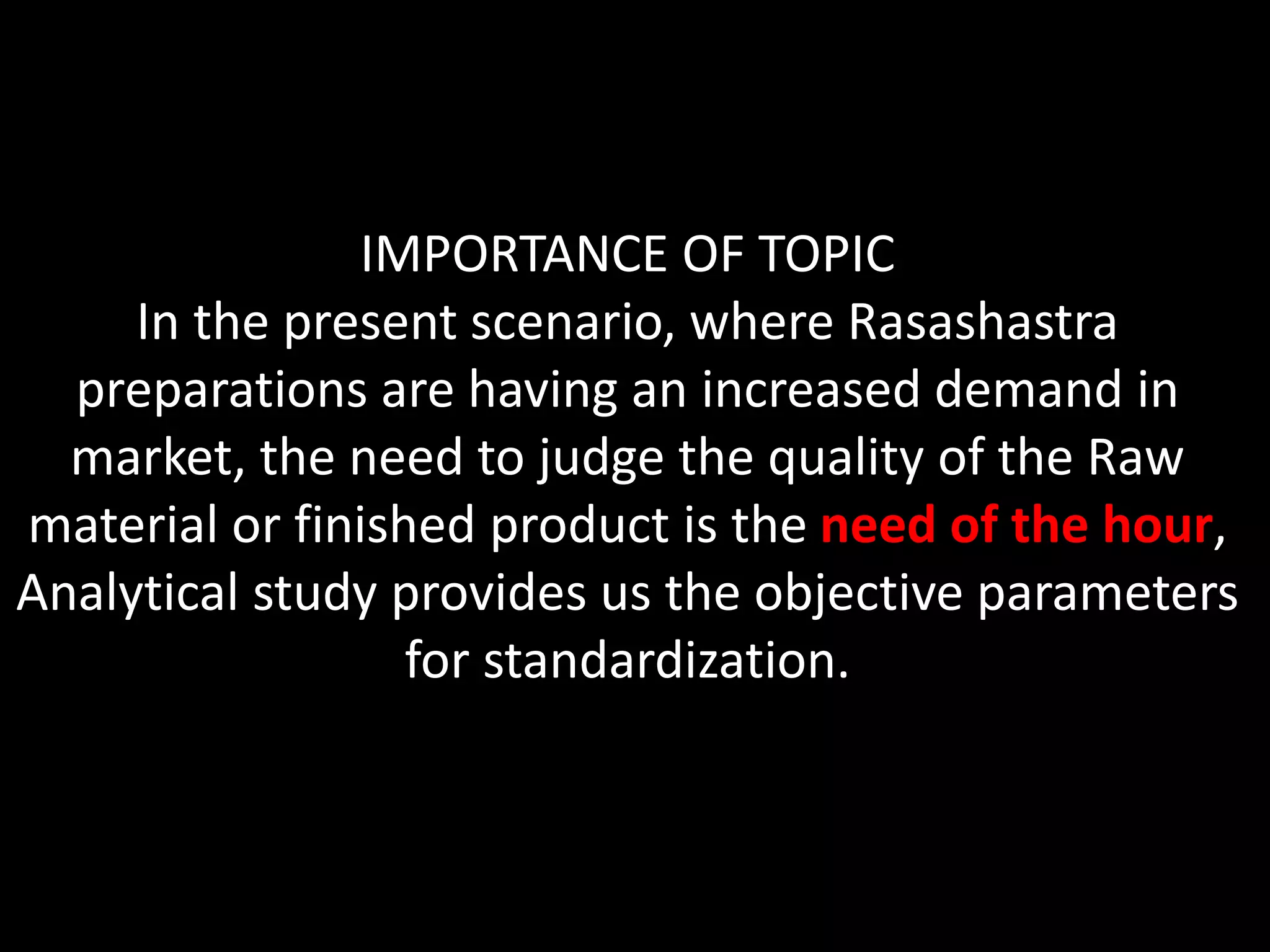 IMPORTANCE OF TOPIC
In the present scenario, where Rasashastra preparations are having an increased demand in market, the need to judge the quality of the Raw material or finished product is the need of the hour, Analytical study provides us the objective parameters for standardization.